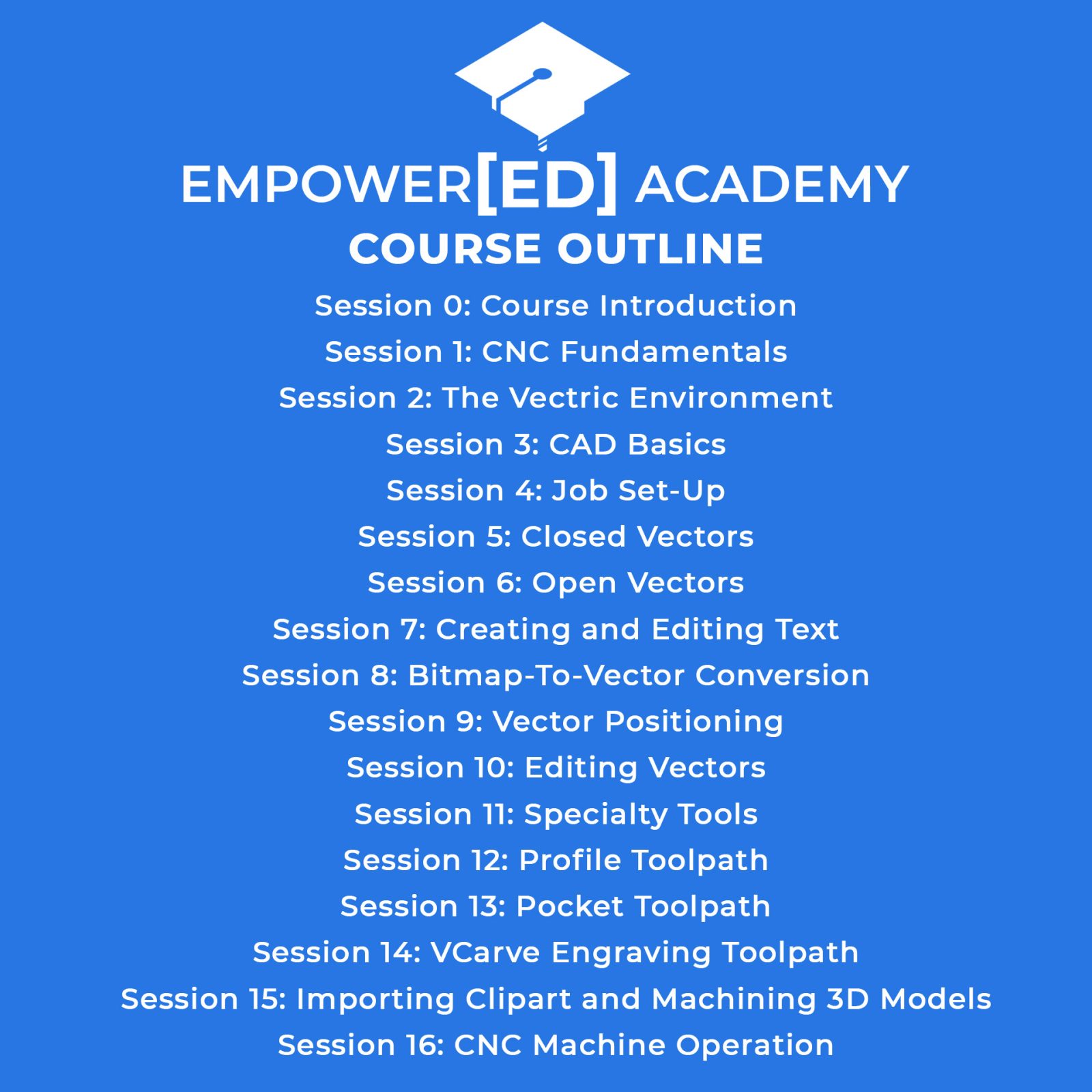 EMPOWER[ED] ACADEMY
COURSE OUTLINE

Session 0: Course Introduction
Session 1: CNC Fundamentals
Session 2: The Vectric Environment
Session 3: CAD Basics
Session 4: Job Set-Up
Session 5: Closed Vectors
Session 6: Open Vectors
Session 7: Creating and Editing Text
Session 8: Bitmap-To-Vector Conversion
Session 9: Vector Positioning
Session 10: Editing Vectors
Session 11: Specialty Tools
Session 12: Profile Toolpath
Session 13: Pocket Toolpath
Session 14: VCarve Engraving Toolpath
Session 15: Importing Clipart and Machining 3D Models
Session 16: CNC Machine Operation